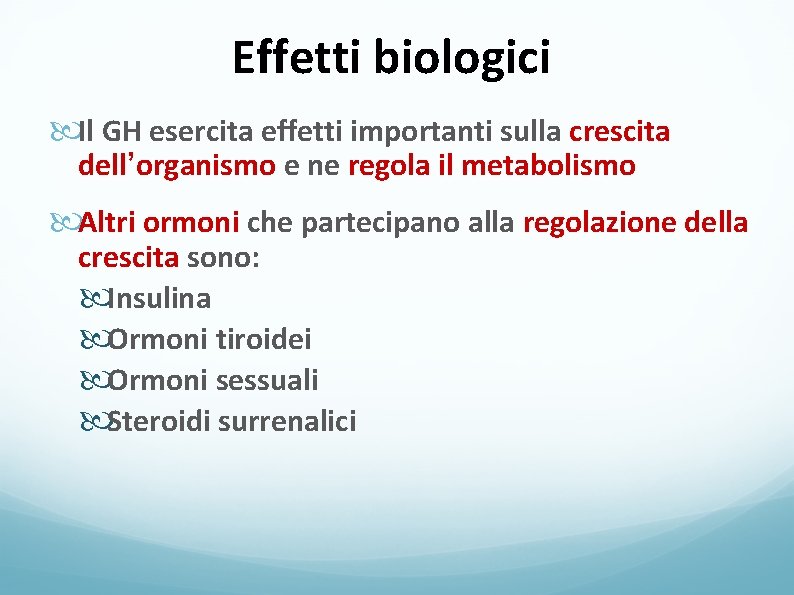 Effetti biologici

Il GH esercita effetti importanti sulla crescita dell'organismo e ne regola il metabolismo

Altri ormoni che partecipano alla regolazione della crescita sono:
Insulina
Ormoni tiroidei
Ormoni sessuali
Steroidi surrenalici